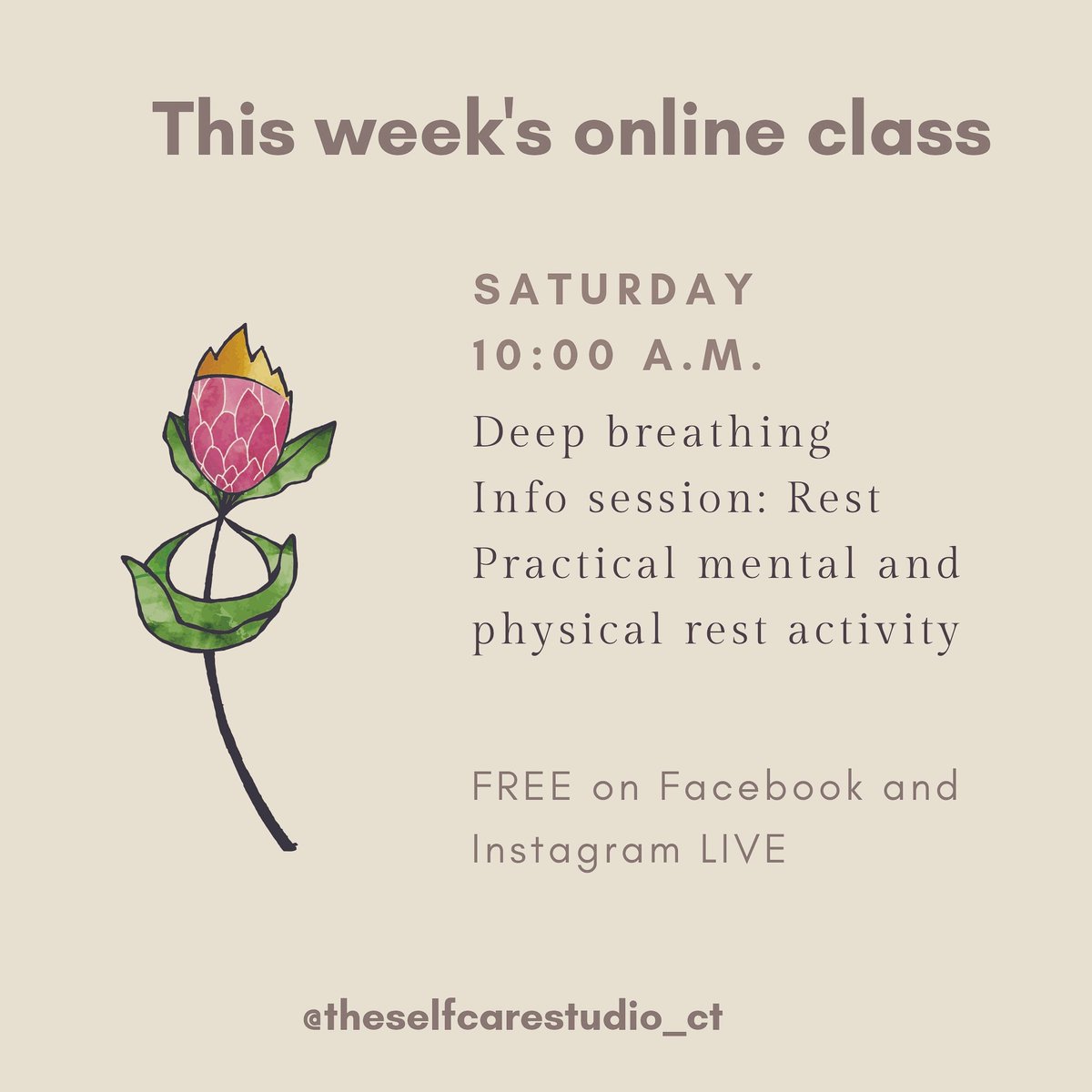 This week's online class

SATURDAY
10:00 A.M.

Deep breathing
Info session: Rest
Practical mental and physical rest activity

FREE on Facebook and Instagram LIVE

@theselfcarestudio_ct